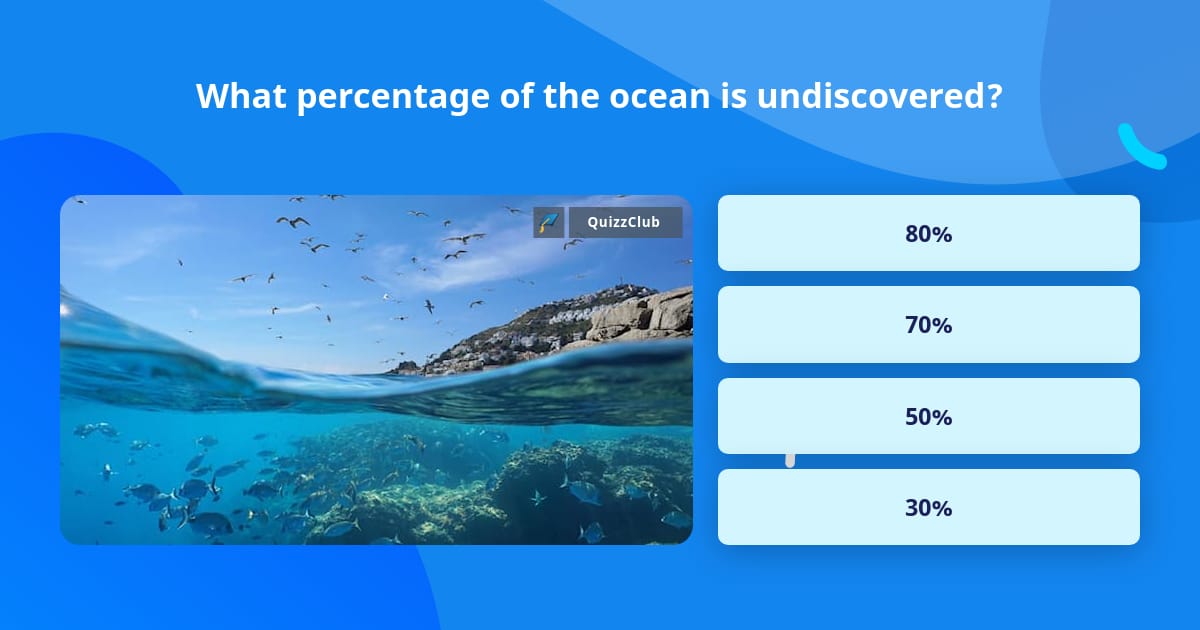 What percentage of the ocean is undiscovered?

QuizzClub

80%

70%

50%

30%